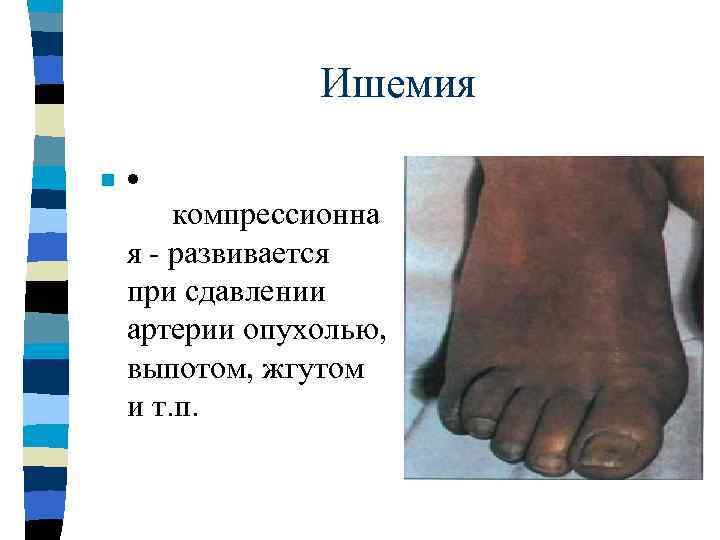 Ишемия

• компрессионная - развивается при сдавлении артерии опухолью, выпотом, жгутом и т.п.